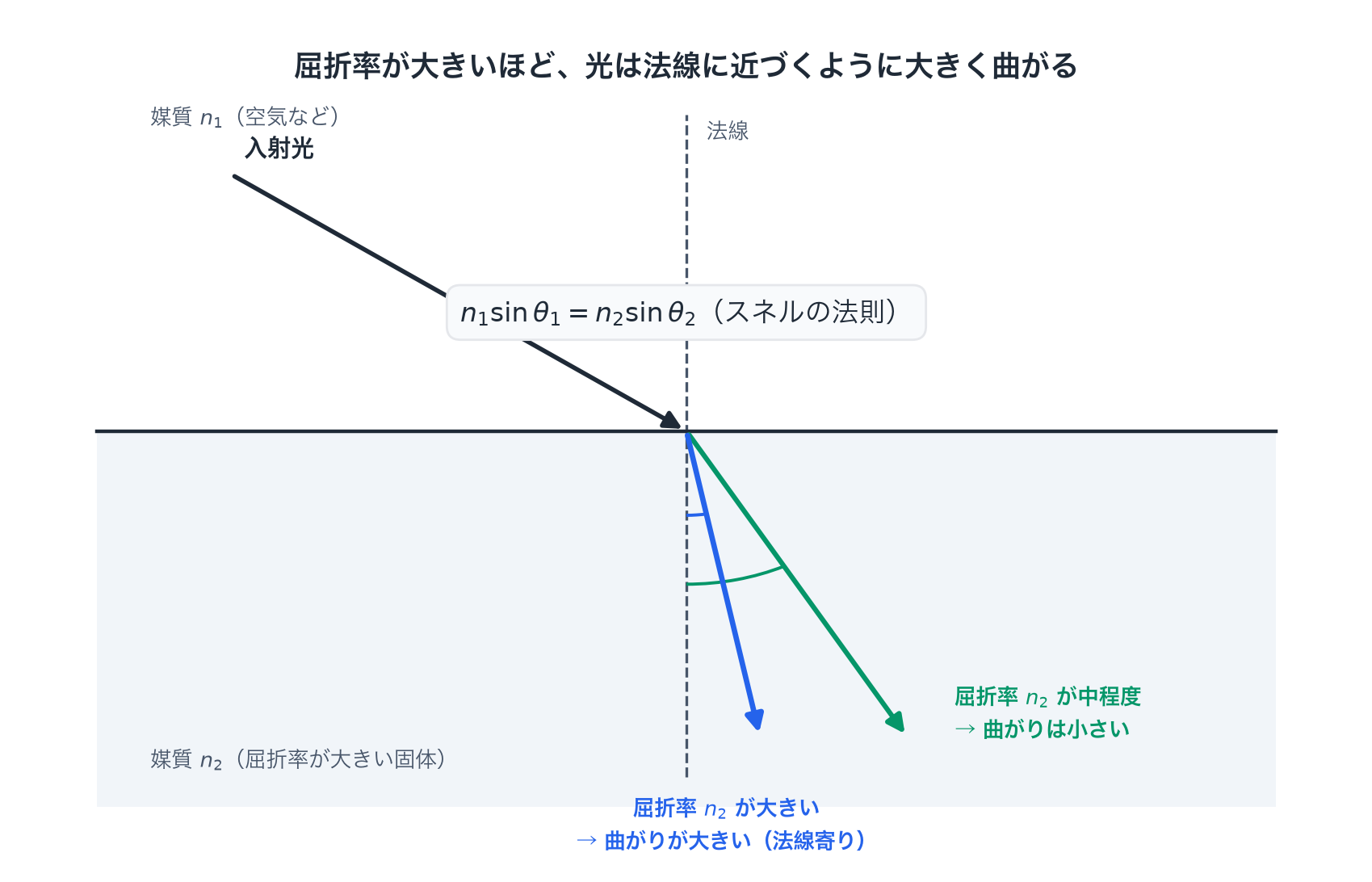 屈折率が大きいほど、光は法線に近づくように大きく曲がる

媒質 $n_1$（空気など）
入射光

法線

$n_1 \sin\theta_1 = n_2 \sin\theta_2$（スネルの法則）

屈折率 $n_2$ が中程度
→ 曲がりは小さい

媒質 $n_2$（屈折率が大きい固体）

屈折率 $n_2$ が大きい
→ 曲がりが大きい（法線寄り）